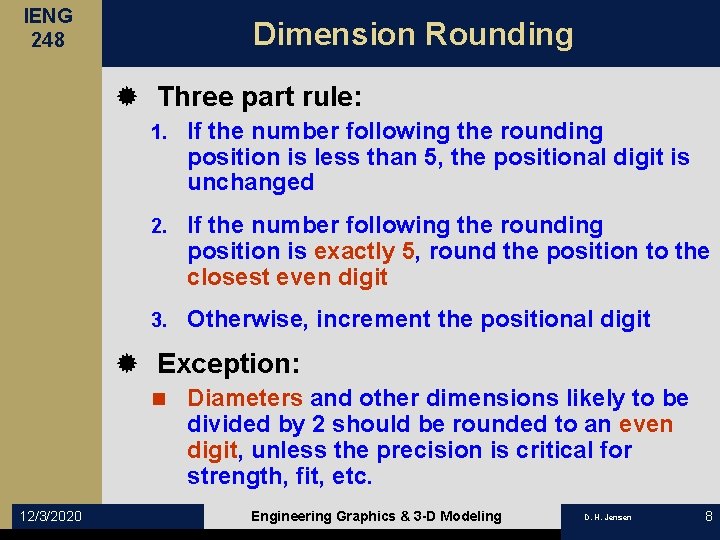 IENG 248

Dimension Rounding

Three part rule:

1. If the number following the rounding position is less than 5, the positional digit is unchanged

2. If the number following the rounding position is exactly 5, round the position to the closest even digit

3. Otherwise, increment the positional digit

Exception:

Diameters and other dimensions likely to be divided by 2 should be rounded to an even digit, unless the precision is critical for strength, fit, etc.

12/3/2020

Engineering Graphics & 3-D Modeling

D. H. Jensen

8